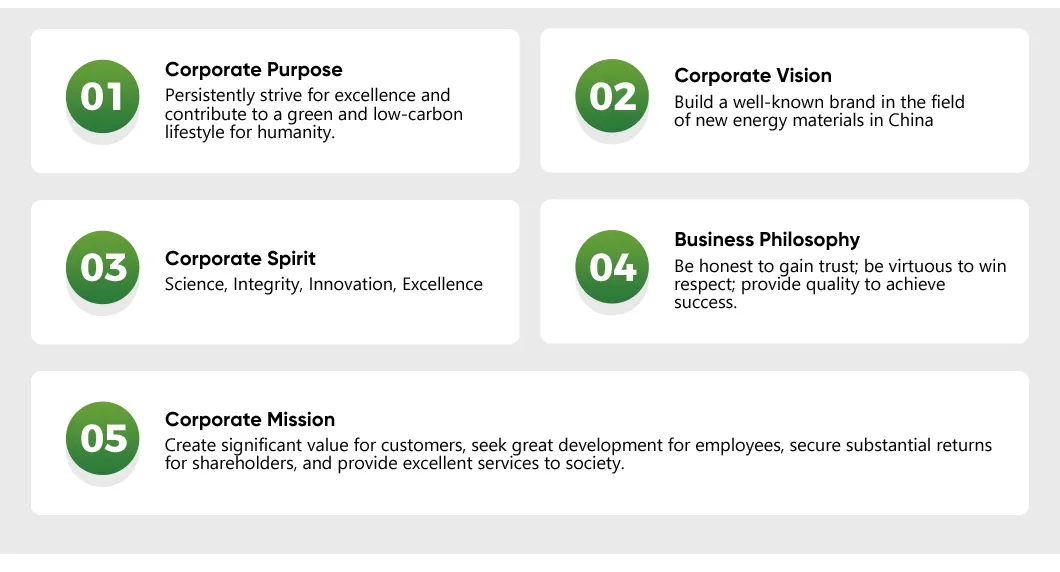 01

Corporate Purpose

Persistently strive for excellence and contribute to a green and low-carbon lifestyle for humanity.

02

Corporate Vision

Build a well-known brand in the field of new energy materials in China

03

Corporate Spirit

Science, Integrity, Innovation, Excellence

04

Business Philosophy

Be honest to gain trust; be virtuous to win respect; provide quality to achieve success.

05

Corporate Mission

Create significant value for customers, seek great development for employees, secure substantial returns for shareholders, and provide excellent services to society.